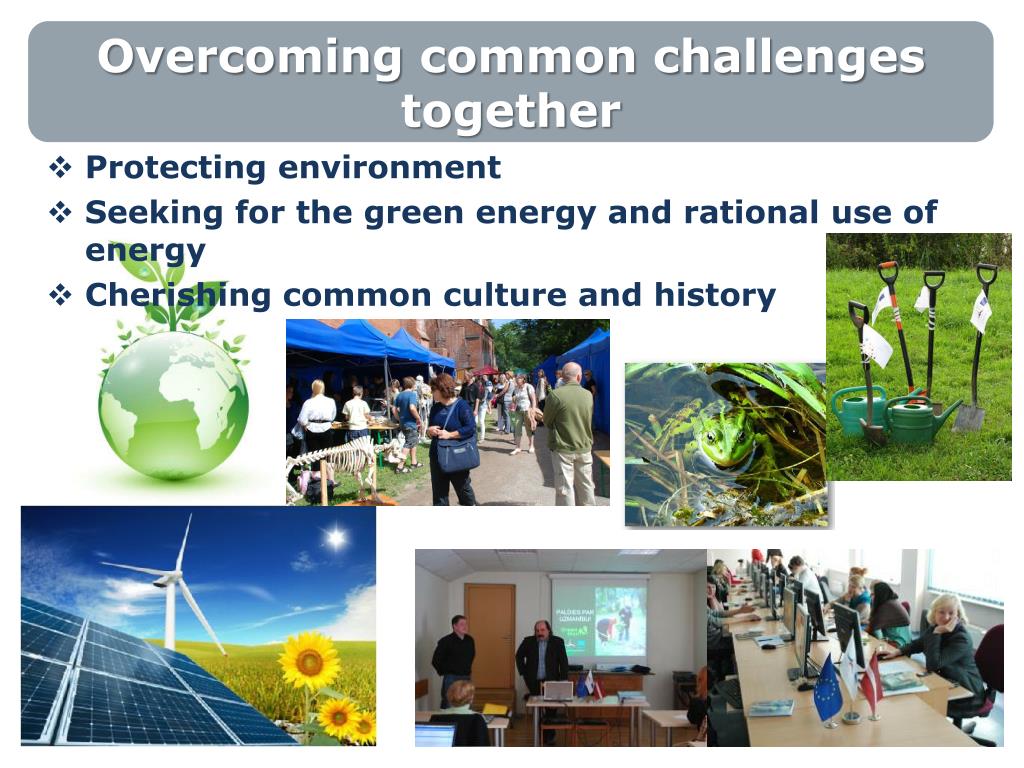 Overcoming common challenges together

❖ Protecting environment
❖ Seeking for the green energy and rational use of energy
❖ Cherishing common culture and history

PALDIES PAR UZMANĪBU!